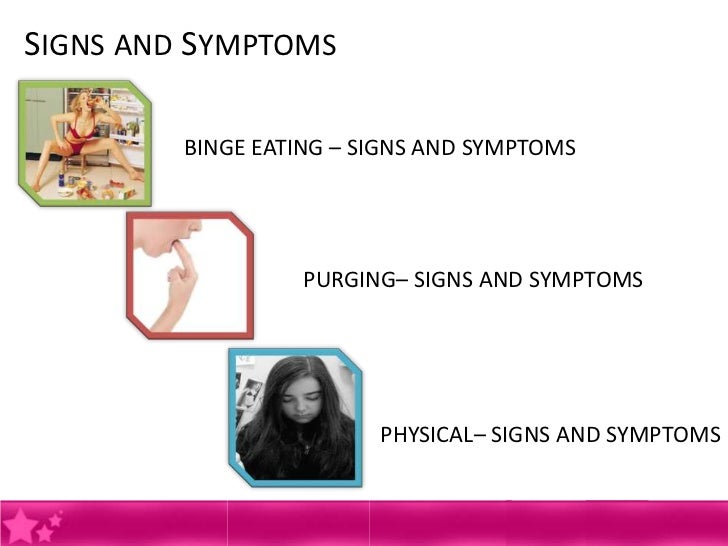 SIGNS AND SYMPTOMS

BINGE EATING – SIGNS AND SYMPTOMS

PURGING– SIGNS AND SYMPTOMS

PHYSICAL– SIGNS AND SYMPTOMS